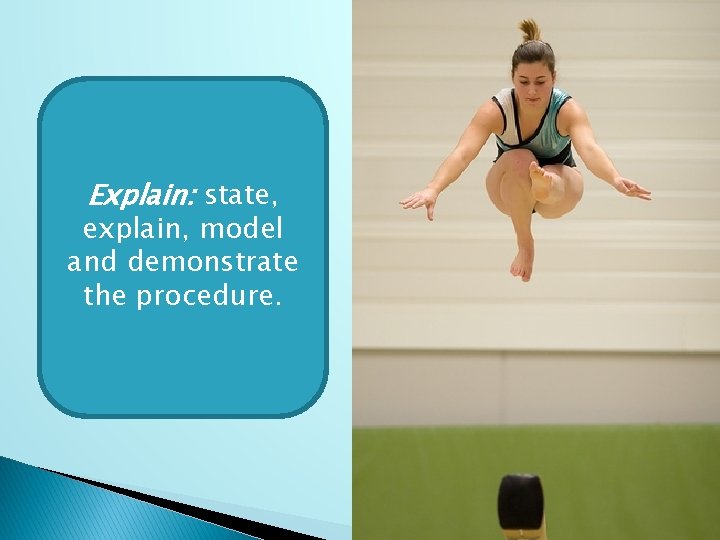 Explain: state, explain, model and demonstrate the procedure.